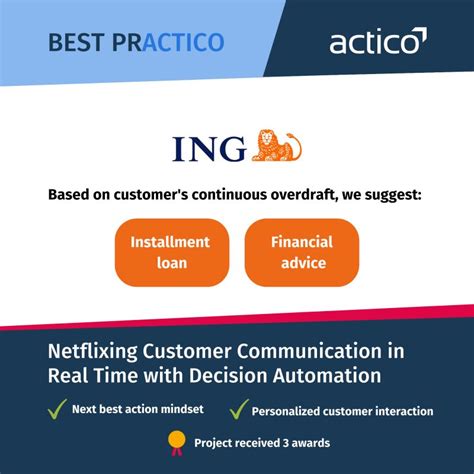 BEST PRACTICO

actico

ING

Based on customer's continuous overdraft, we suggest:

Installment loan

Financial advice

Netflixing Customer Communication in Real Time with Decision Automation

Next best action mindset

Personalized customer interaction

Project received 3 awards